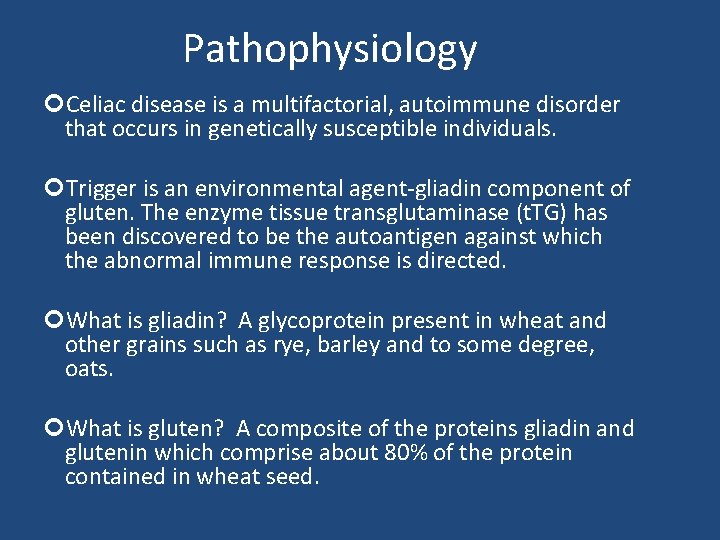 Pathophysiology

• Celiac disease is a multifactorial, autoimmune disorder that occurs in genetically susceptible individuals.

• Trigger is an environmental agent-gliadin component of gluten. The enzyme tissue transglutaminase (tTG) has been discovered to be the autoantigen against which the abnormal immune response is directed.

• What is gliadin?  A glycoprotein present in wheat and other grains such as rye, barley and to some degree, oats.

• What is gluten?  A composite of the proteins gliadin and glutenin which comprise about 80% of the protein contained in wheat seed.